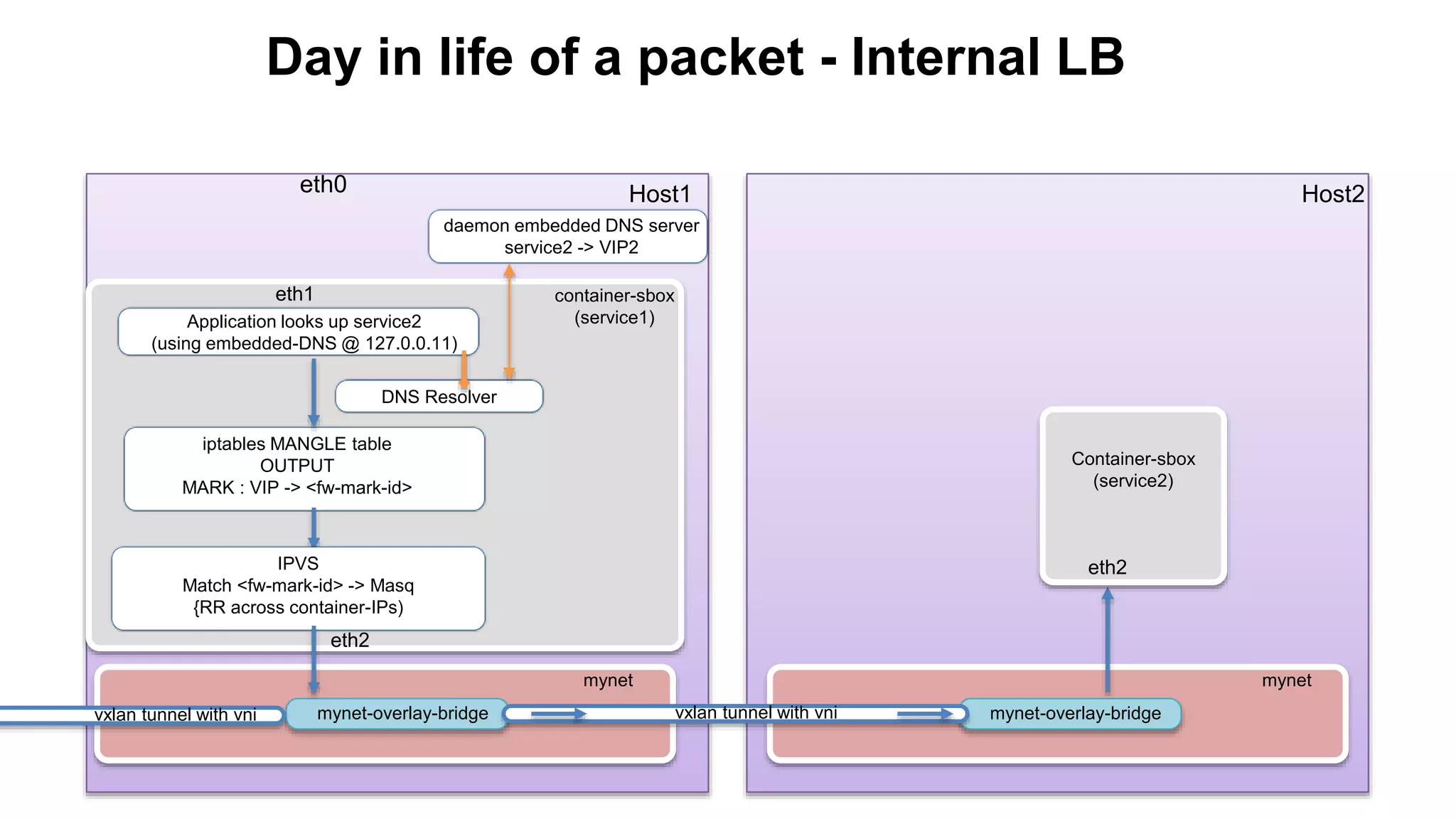 Day in life of a packet - Internal LB

eth0

Host1

daemon embedded DNS server
service2 -> VIP2

eth1

container-sbox
(service1)

Application looks up service2
(using embedded-DNS @ 127.0.0.11)

DNS Resolver

iptables MANGLE table
OUTPUT
MARK : VIP -> <fw-mark-id>

IPVS
Match <fw-mark-id> -> Masq
{RR across container-IPs)

eth2

mynet

vxlan tunnel with vni

mynet-overlay-bridge

vxlan tunnel with vni

Host2

Container-sbox
(service2)

eth2

mynet

mynet-overlay-bridge